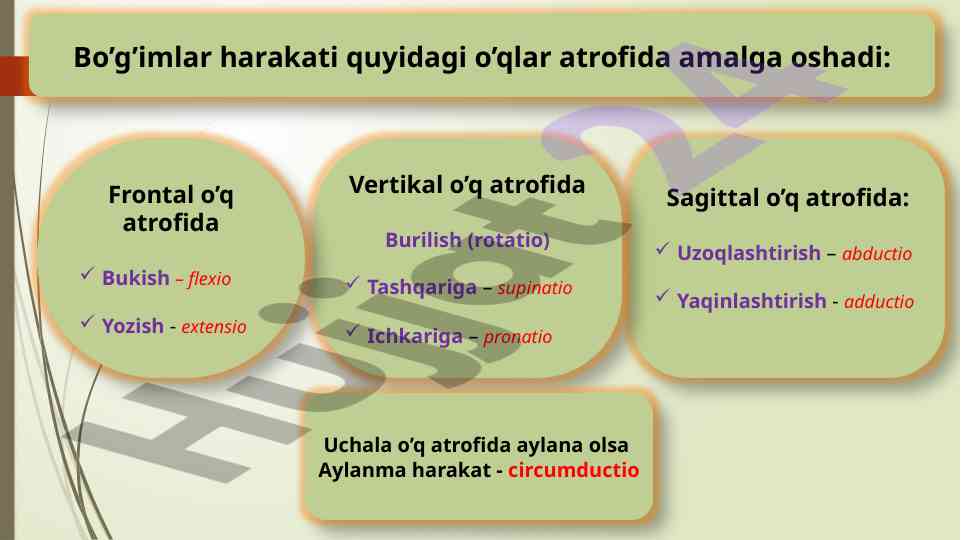 Bo'g'imlar harakati quyidagi o'qlar atrofida amalga oshadi:

Frontal o'q atrofida

✓ Bukish – flexio

✓ Yozish - extensio

Vertikal o'q atrofida

Burilish (rotatio)

✓ Tashqariga – supinatio

✓ Ichkariga – pronatio

Sagittal o'q atrofida:

✓ Uzoqlashtirish – abductio

✓ Yaqinlashtirish - adductio

Uchala o'q atrofida aylana olsa
Aylanma harakat - circumductio

Hujjat24